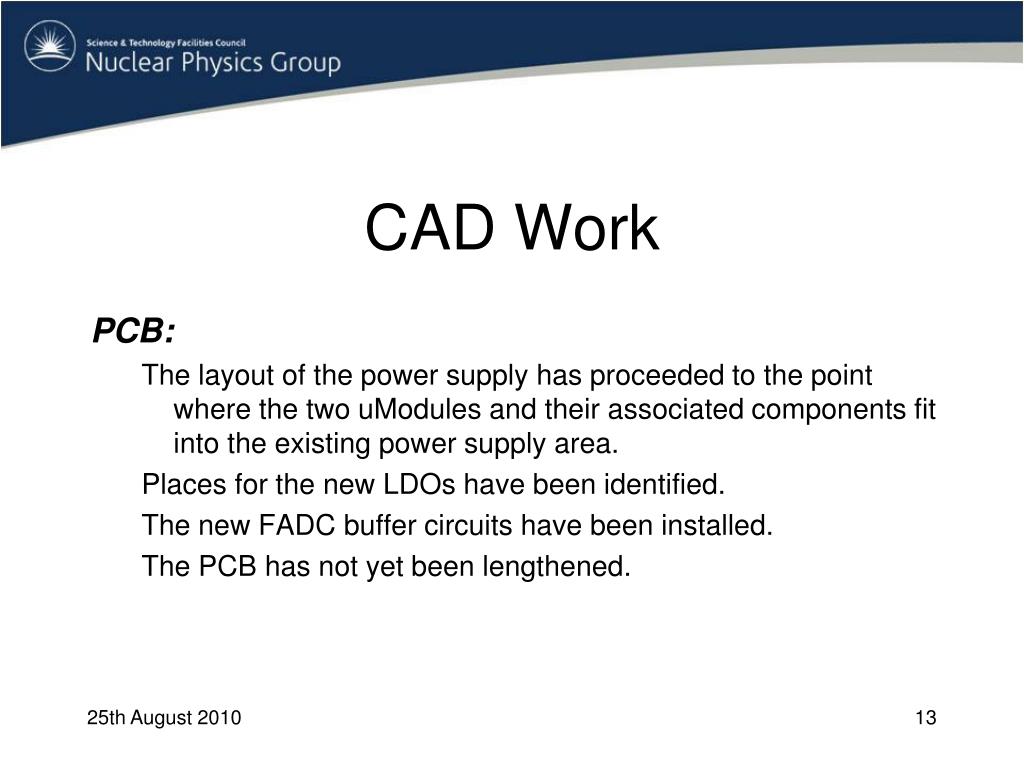 Science & Technology Facilities Council
Nuclear Physics Group

CAD Work

PCB:

The layout of the power supply has proceeded to the point where the two uModules and their associated components fit into the existing power supply area.

Places for the new LDOs have been identified.

The new FADC buffer circuits have been installed.

The PCB has not yet been lengthened.

25th August 2010

13